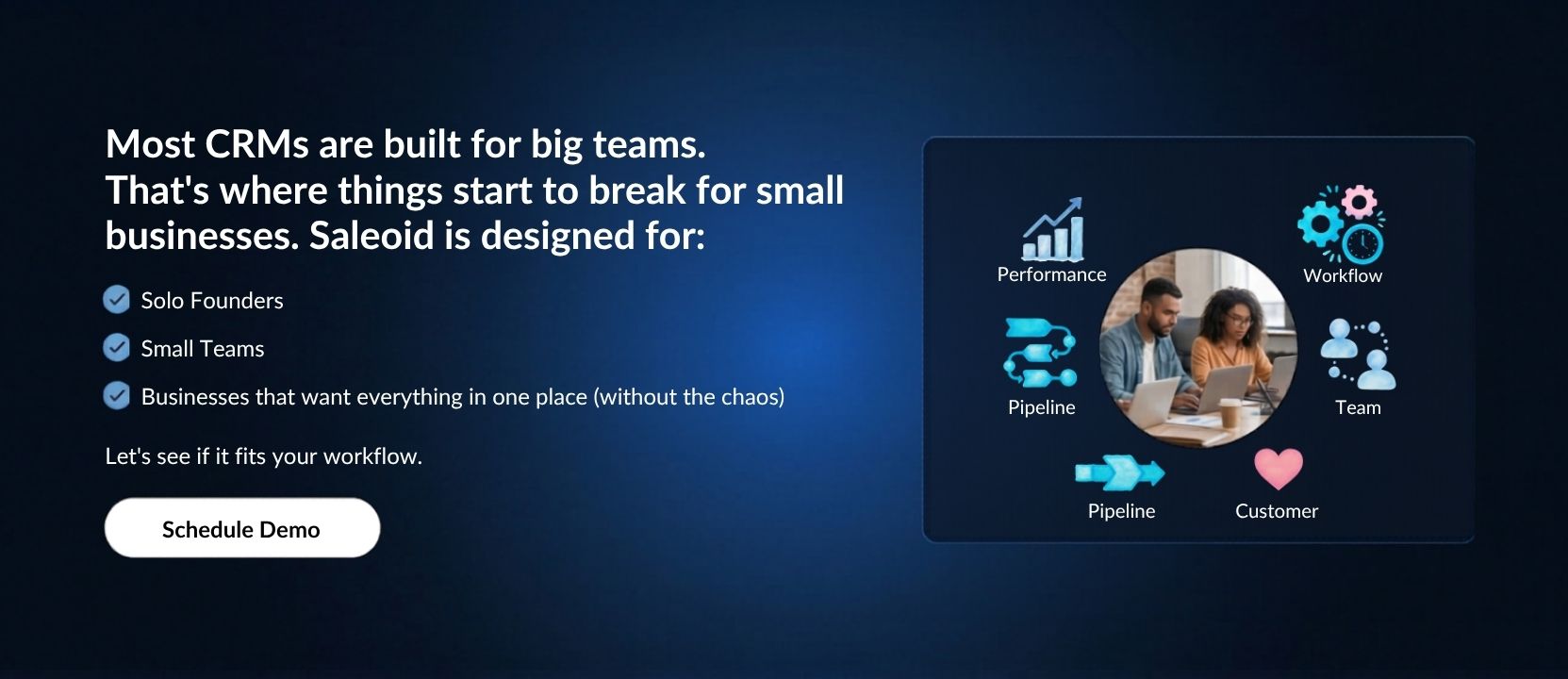 Most CRMs are built for big teams. That's where things start to break for small businesses. Saleoid is designed for:

Solo Founders

Small Teams

Businesses that want everything in one place (without the chaos)

Let's see if it fits your workflow.

Schedule Demo

Performance

Workflow

Pipeline

Team

Pipeline

Customer